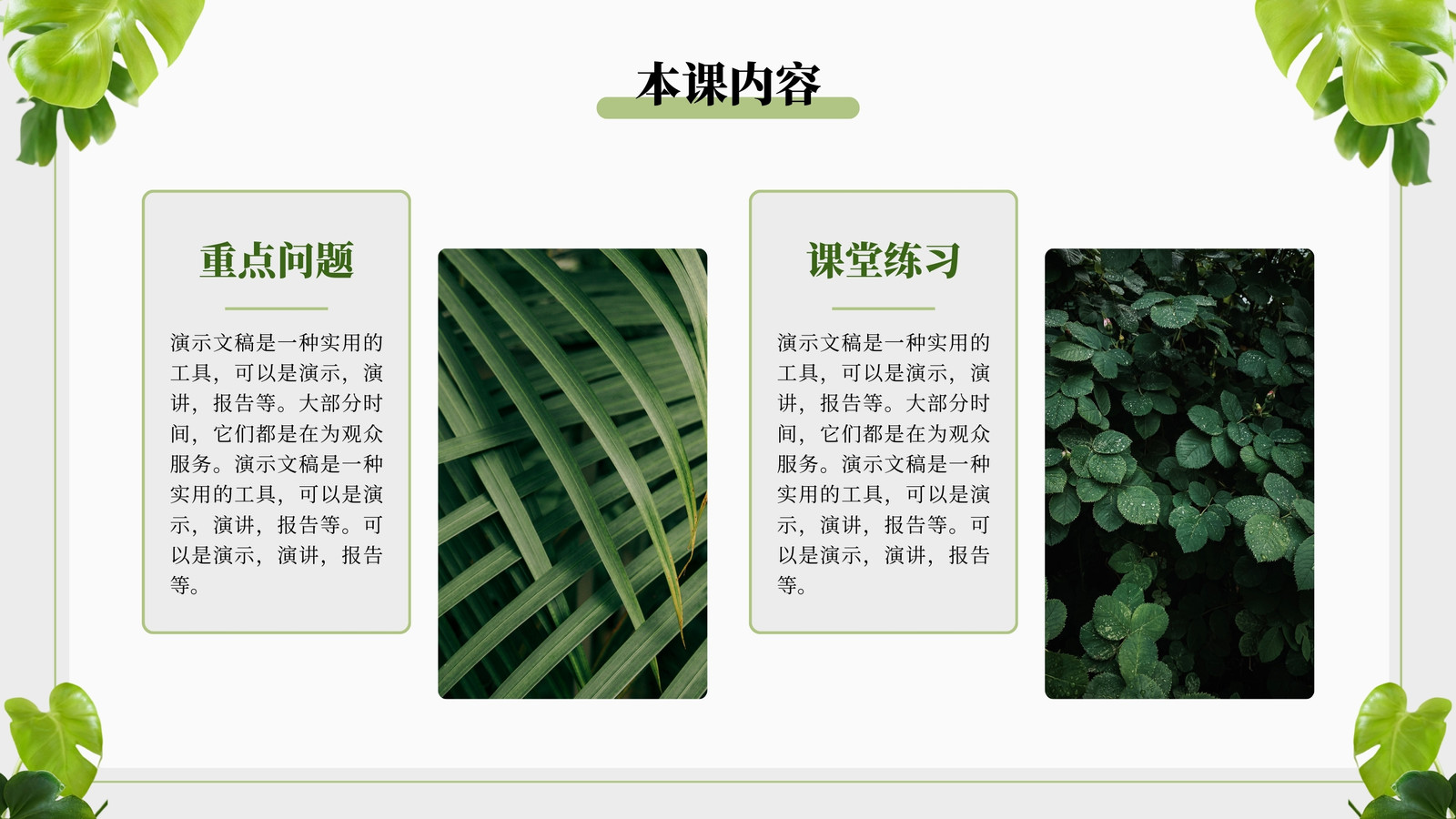 本课内容

重点问题

演示文稿是一种实用的工具，可以是演示，演讲，报告等。大部分时间，它们都是在为观众服务。演示文稿是一种实用的工具，可以是演示，演讲，报告等。可以是演示，演讲，报告等。

课堂练习

演示文稿是一种实用的工具，可以是演示，演讲，报告等。大部分时间，它们都是在为观众服务。演示文稿是一种实用的工具，可以是演示，演讲，报告等。可以是演示，演讲，报告等。